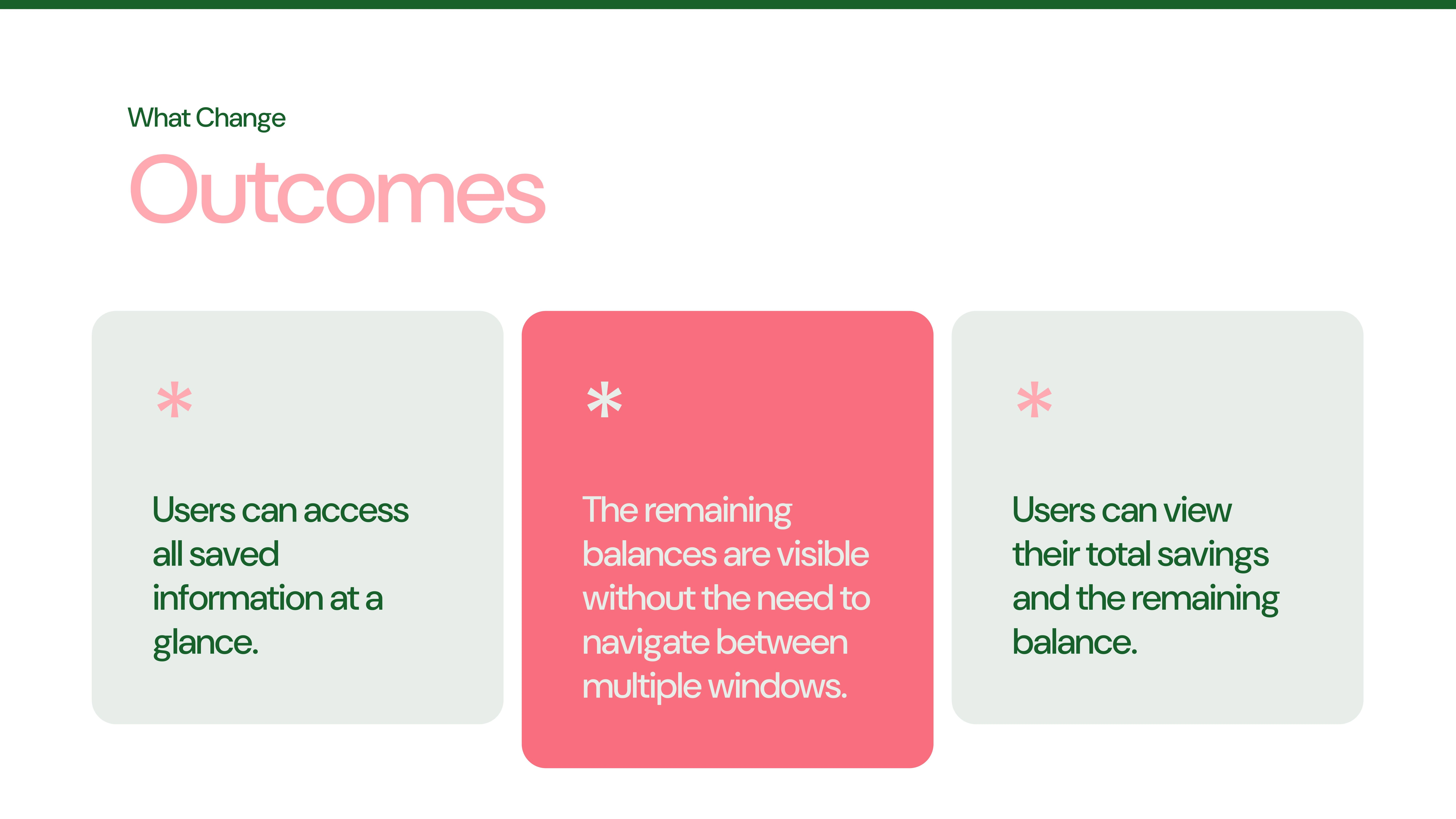 What Change

Outcomes

*

Users can access all saved information at a glance.

*

The remaining balances are visible without the need to navigate between multiple windows.

*

Users can view their total savings and the remaining balance.